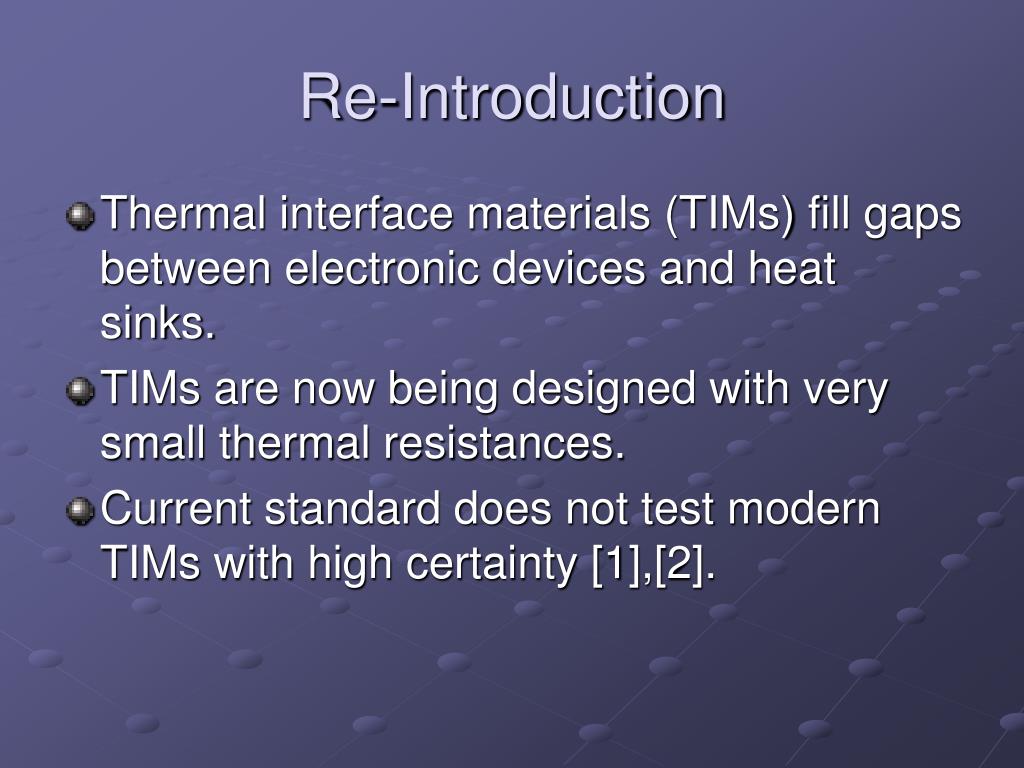 Re-Introduction

Thermal interface materials (TIMs) fill gaps between electronic devices and heat sinks.

TIMs are now being designed with very small thermal resistances.

Current standard does not test modern TIMs with high certainty [1],[2].